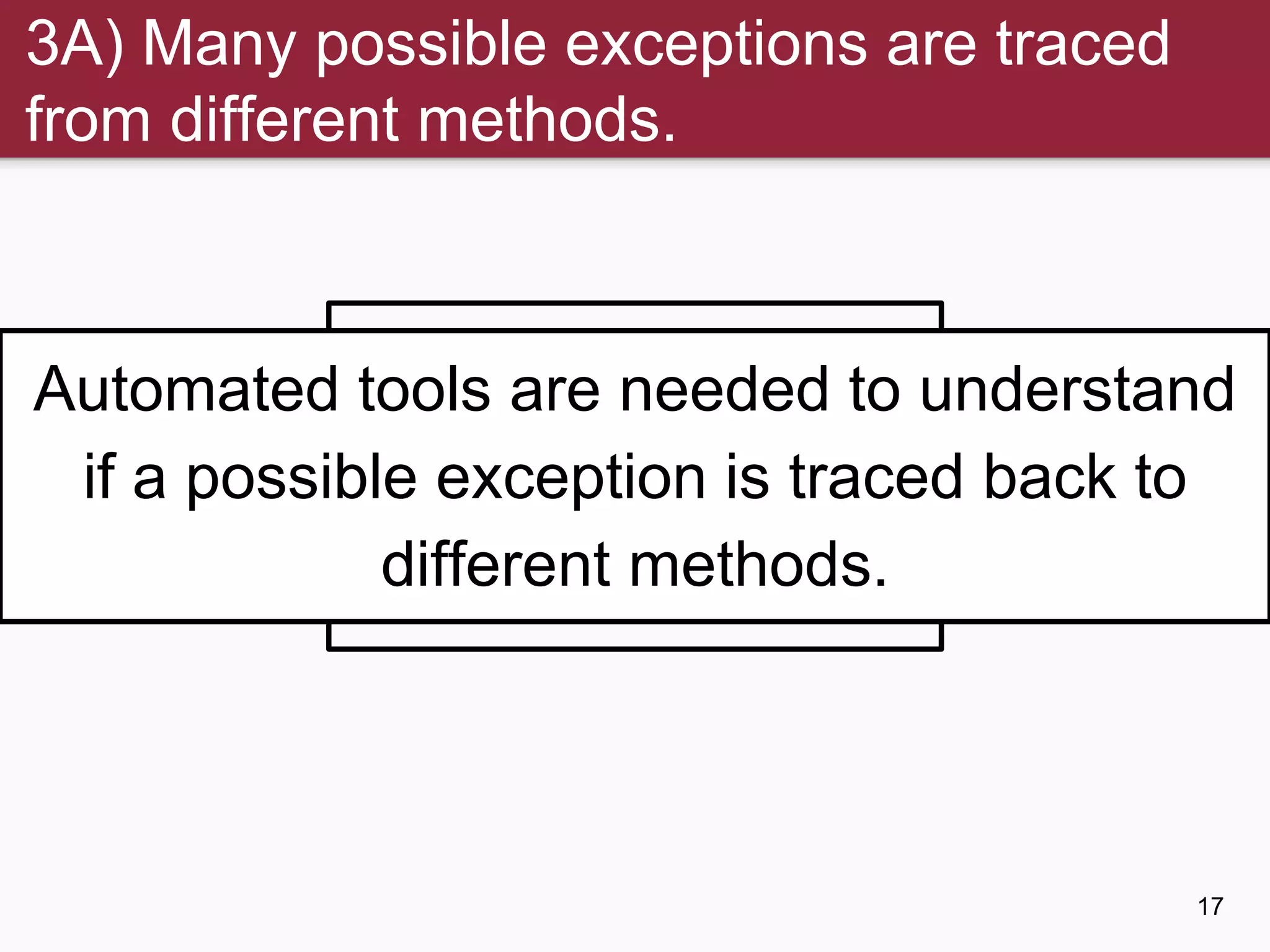 3A) Many possible exceptions are traced from different methods.

Automated tools are needed to understand if a possible exception is traced back to different methods.

17